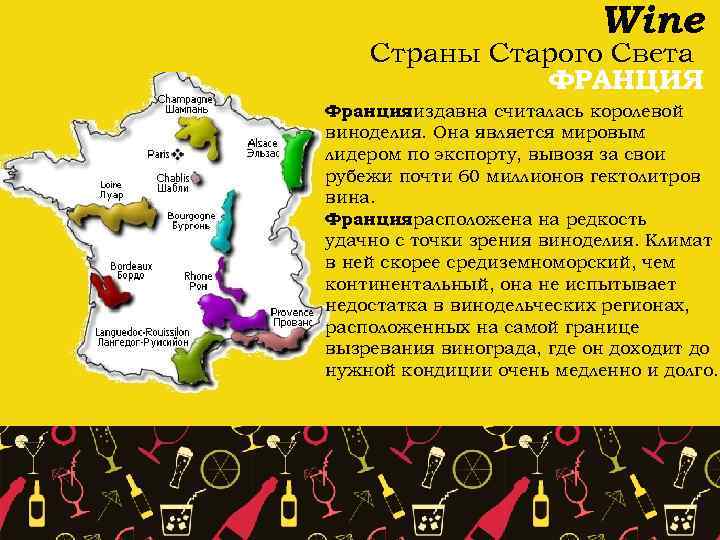 Wine
Страны Старого Света
ФРАНЦИЯ

Champagne
Шампань
Paris
Alsace
Эльзас
Chablis
Шабли
Loire
Луар
Bourgogne
Бургонь
Bordeaux
Бордо
Rhone
Рон
Provence
Прованс
Languedoc-Rouissilon
Лангедок-Руисийон

Францияиздавна считалась королевой виноделия. Она является мировым лидером по экспорту, вывозя за свои рубежи почти 60 миллионов гектолитров вина.
Франциярасположена на редкость удачно с точки зрения виноделия. Климат в ней скорее средиземноморский, чем континентальный, она не испытывает недостатка в винодельческих регионах, расположенных на самой границе вызревания винограда, где он доходит до нужной кондиции очень медленно и долго.